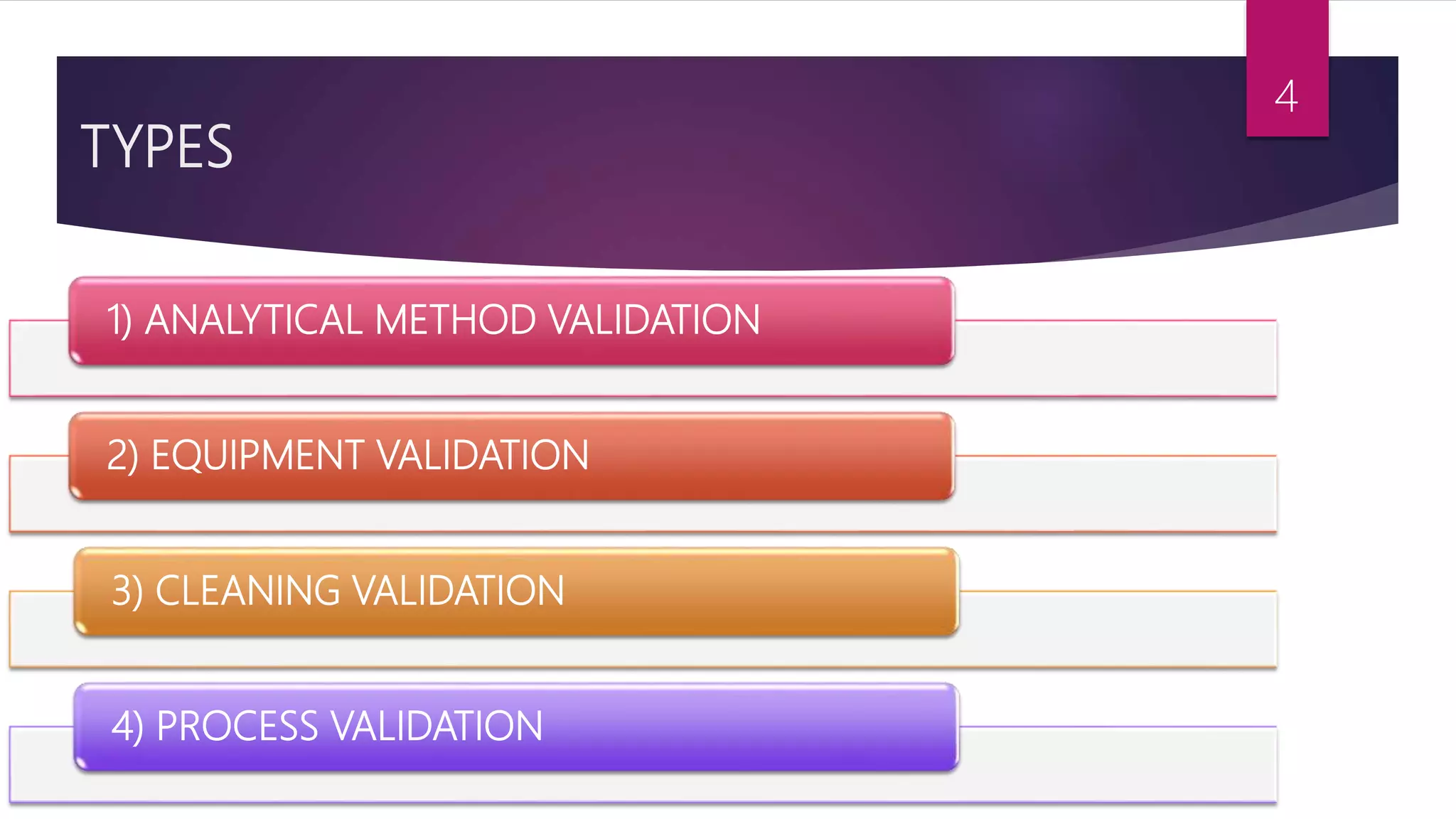 TYPES

4

1) ANALYTICAL METHOD VALIDATION

2) EQUIPMENT VALIDATION

3) CLEANING VALIDATION

4) PROCESS VALIDATION